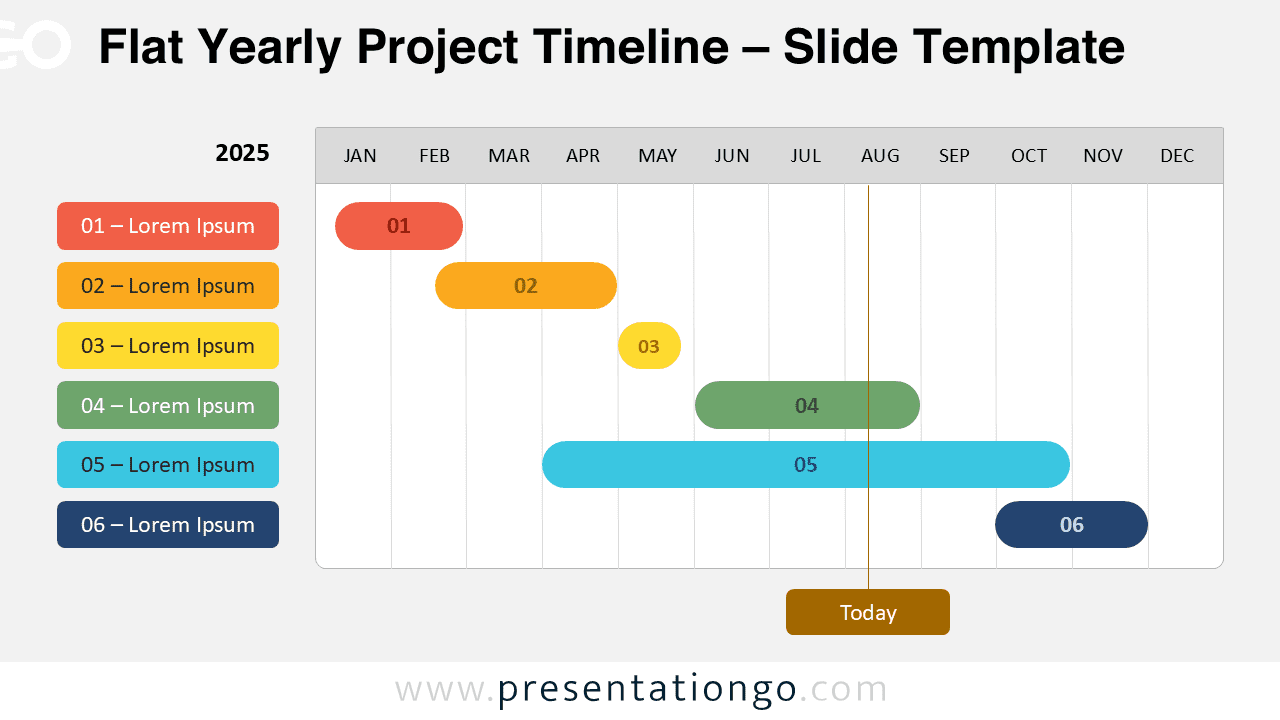 Flat Yearly Project Timeline – Slide Template

2025

JAN FEB MAR APR MAY JUN JUL AUG SEP OCT NOV DEC

01 – Lorem Ipsum

02 – Lorem Ipsum

03 – Lorem Ipsum

04 – Lorem Ipsum

05 – Lorem Ipsum

06 – Lorem Ipsum

01

02

03

04

05

06

Today

www.presentationgo.com